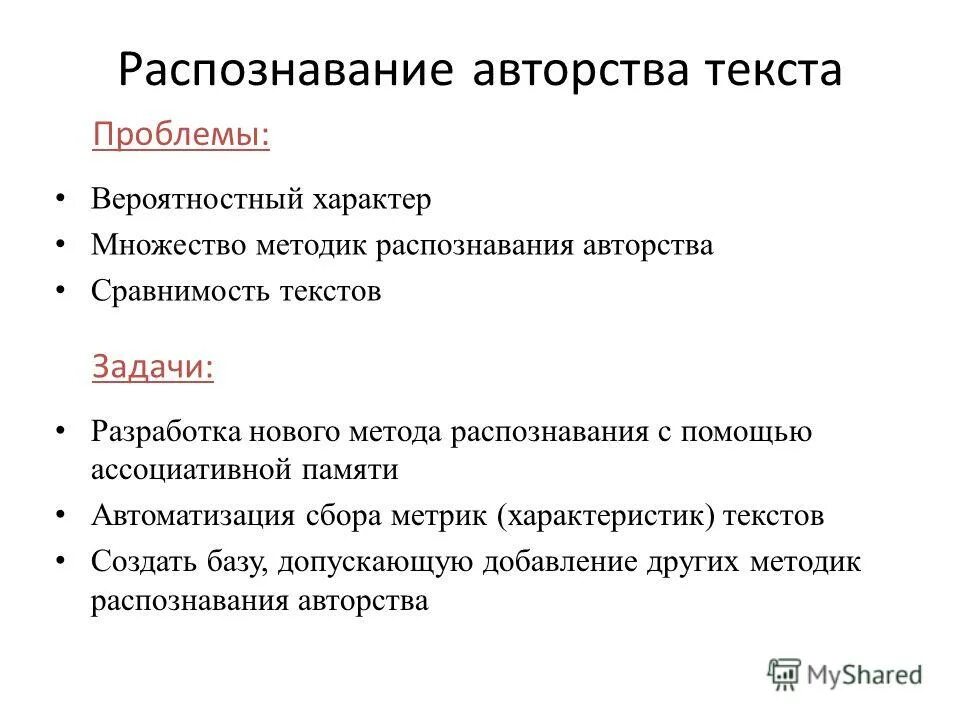 Распознавание авторства текста

Проблемы:

• Вероятностный характер
• Множество методик распознавания авторства
• Сравнимость текстов

Задачи:

• Разработка нового метода распознавания с помощью ассоциативной памяти
• Автоматизация сбора метрик (характеристик) текстов
• Создать базу, допускающую добавление других методик распознавания авторства

MyShared